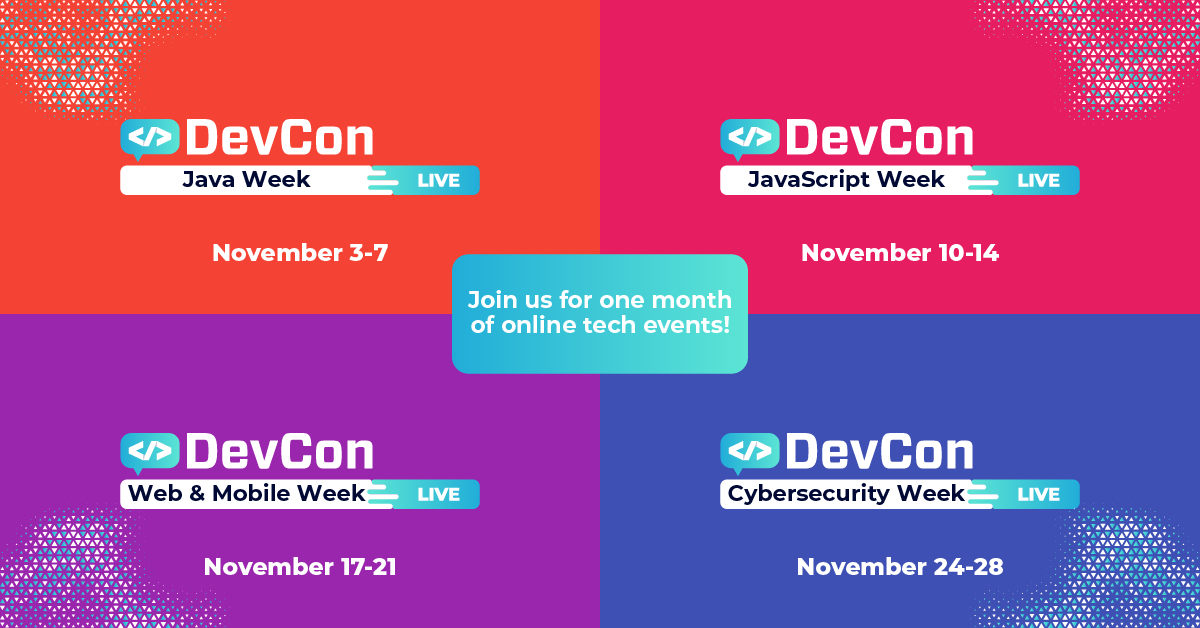 </> DevCon
Java Week LIVE

November 3-7

</> DevCon
JavaScript Week LIVE

November 10-14

Join us for one month of online tech events!

</> DevCon
Web & Mobile Week LIVE

November 17-21

</> DevCon
Cybersecurity Week LIVE

November 24-28